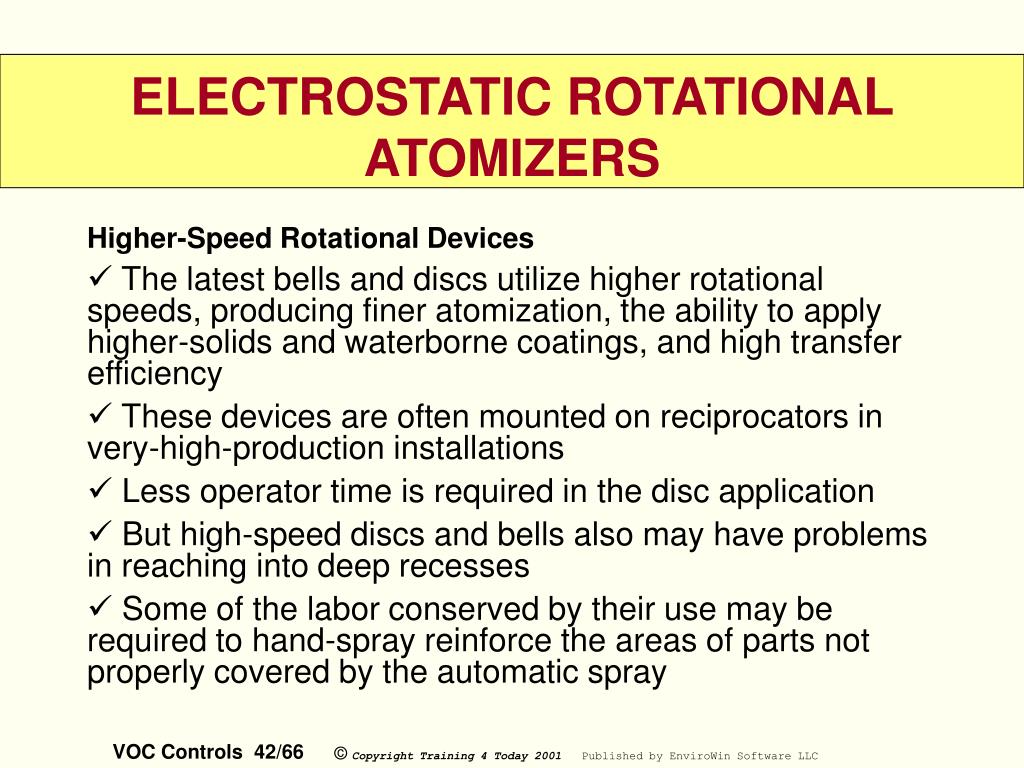 ELECTROSTATIC ROTATIONAL ATOMIZERS

Higher-Speed Rotational Devices

✓ The latest bells and discs utilize higher rotational speeds, producing finer atomization, the ability to apply higher-solids and waterborne coatings, and high transfer efficiency

✓ These devices are often mounted on reciprocators in very-high-production installations

✓ Less operator time is required in the disc application

✓ But high-speed discs and bells also may have problems in reaching into deep recesses

✓ Some of the labor conserved by their use may be required to hand-spray reinforce the areas of parts not properly covered by the automatic spray

VOC Controls 42/66 © Copyright Training 4 Today 2001 Published by EnviroWin Software LLC